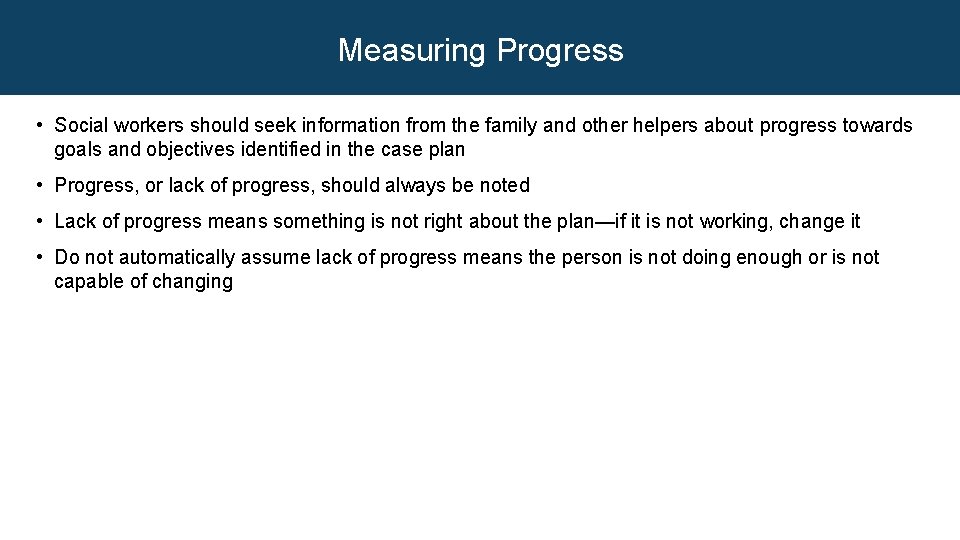 Measuring Progress

• Social workers should seek information from the family and other helpers about progress towards goals and objectives identified in the case plan

• Progress, or lack of progress, should always be noted

• Lack of progress means something is not right about the plan—if it is not working, change it

• Do not automatically assume lack of progress means the person is not doing enough or is not capable of changing